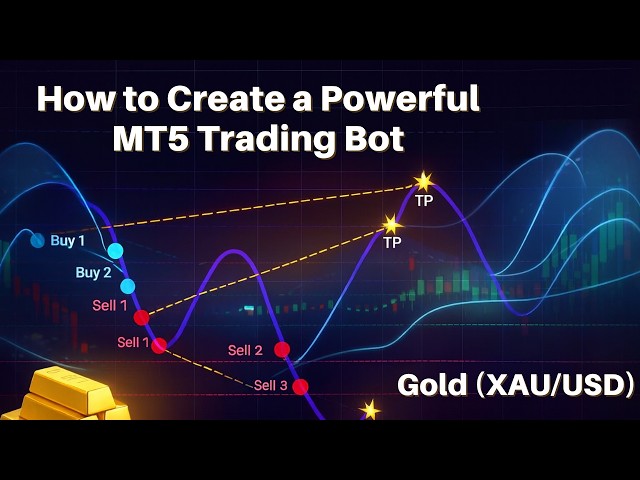 How to Create a Powerful MT5 Trading Bot

TP

TP

Buy 1

Buy 2

Sell 1

Sell 1

Sell 2

Sell 3

Gold (XAU/USD)